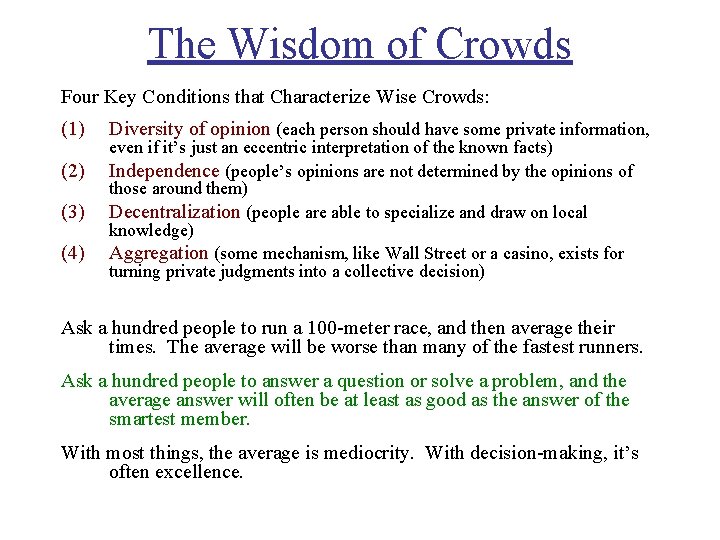 The Wisdom of Crowds

Four Key Conditions that Characterize Wise Crowds:

(1) Diversity of opinion (each person should have some private information, even if it's just an eccentric interpretation of the known facts)

(2) Independence (people's opinions are not determined by the opinions of those around them)

(3) Decentralization (people are able to specialize and draw on local knowledge)

(4) Aggregation (some mechanism, like Wall Street or a casino, exists for turning private judgments into a collective decision)

Ask a hundred people to run a 100-meter race, and then average their times. The average will be worse than many of the fastest runners.

Ask a hundred people to answer a question or solve a problem, and the average answer will often be at least as good as the answer of the smartest member.

With most things, the average is mediocrity. With decision-making, it's often excellence.